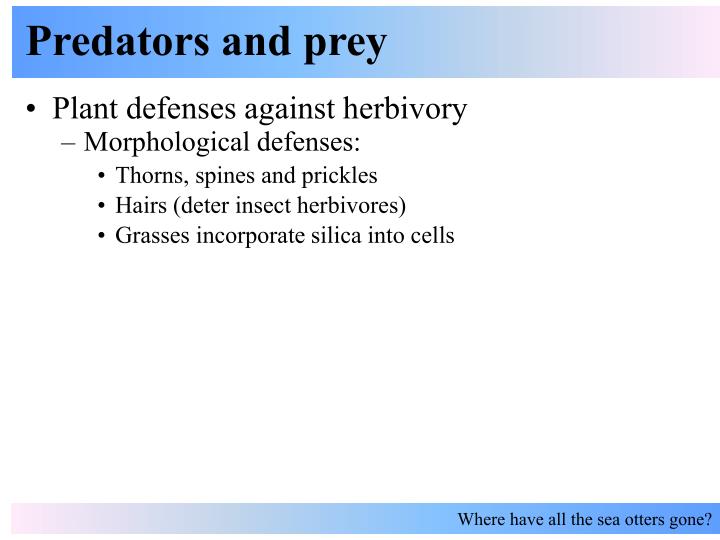 Predators and prey

• Plant defenses against herbivory
  – Morphological defenses:
    • Thorns, spines and prickles
    • Hairs (deter insect herbivores)
    • Grasses incorporate silica into cells

Where have all the sea otters gone?